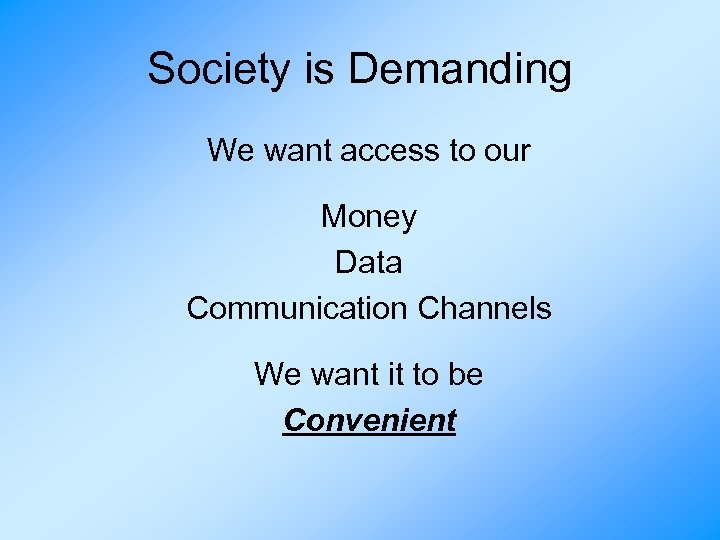 Society is Demanding

We want access to our

Money
Data
Communication Channels

We want it to be
Convenient